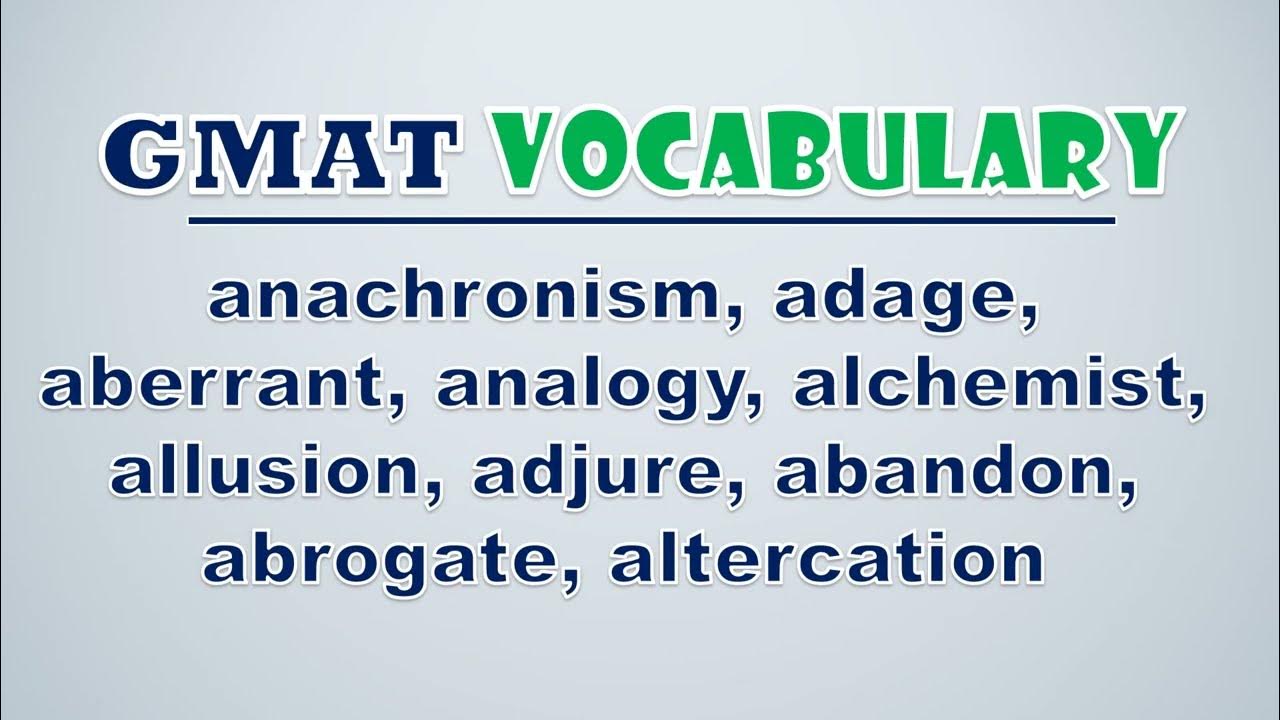 GMAT VOCABULARY

anachronism, adage, aberrant, analogy, alchemist, allusion, adjure, abandon, abrogate, altercation